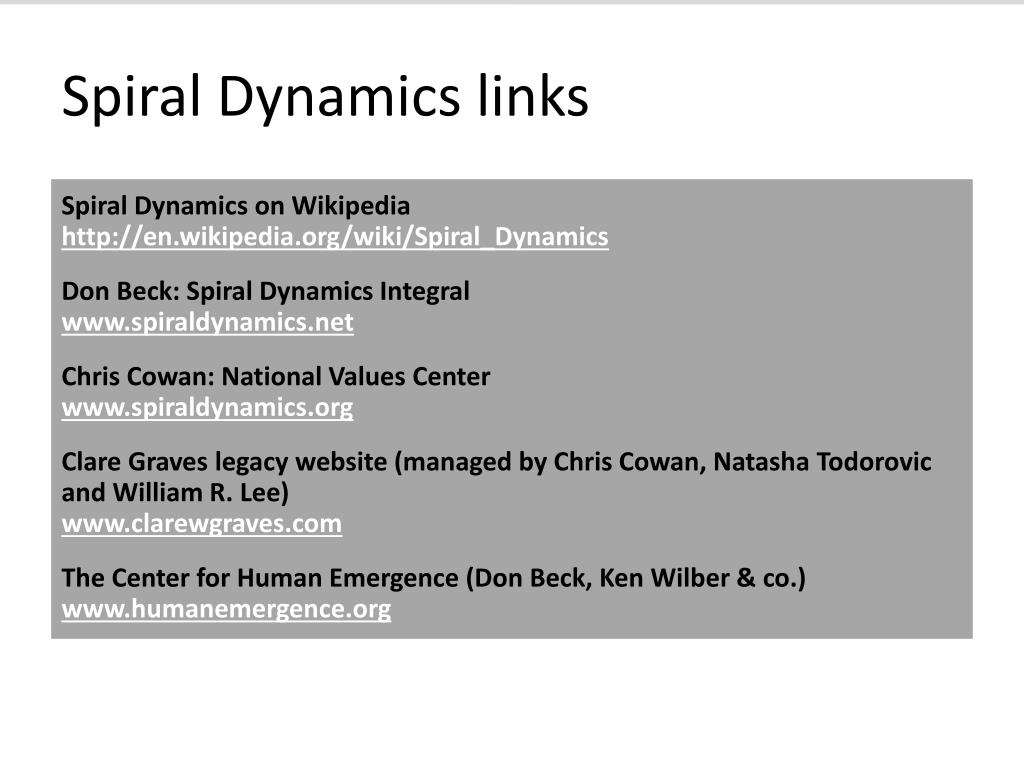 Spiral Dynamics links

Spiral Dynamics on Wikipedia
http://en.wikipedia.org/wiki/Spiral_Dynamics

Don Beck: Spiral Dynamics Integral
www.spiraldynamics.net

Chris Cowan: National Values Center
www.spiraldynamics.org

Clare Graves legacy website (managed by Chris Cowan, Natasha Todorovic and William R. Lee)
www.clarewgraves.com

The Center for Human Emergence (Don Beck, Ken Wilber & co.)
www.humanemergence.org